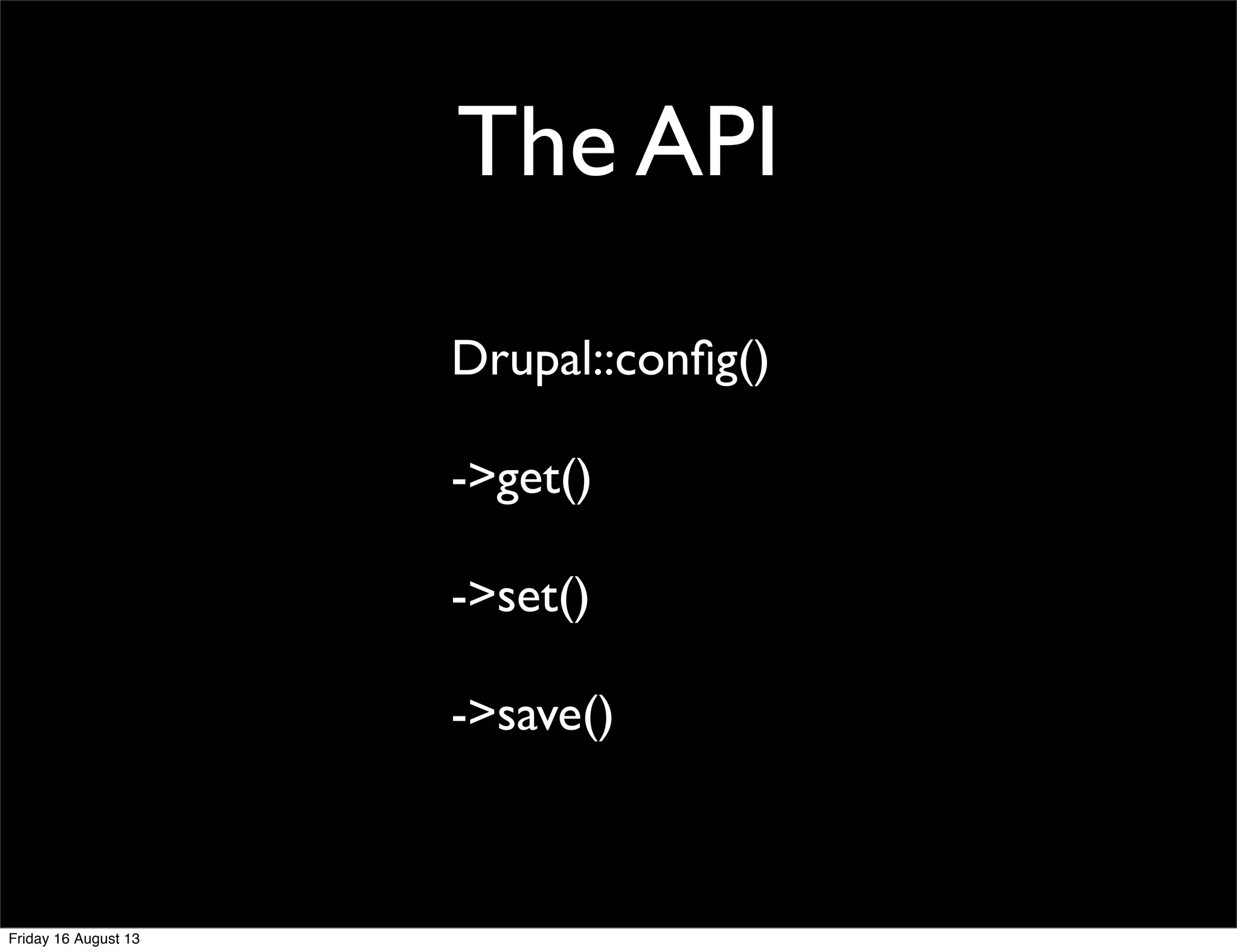 The API

Drupal::config()

->get()

->set()

->save()

Friday 16 August 13